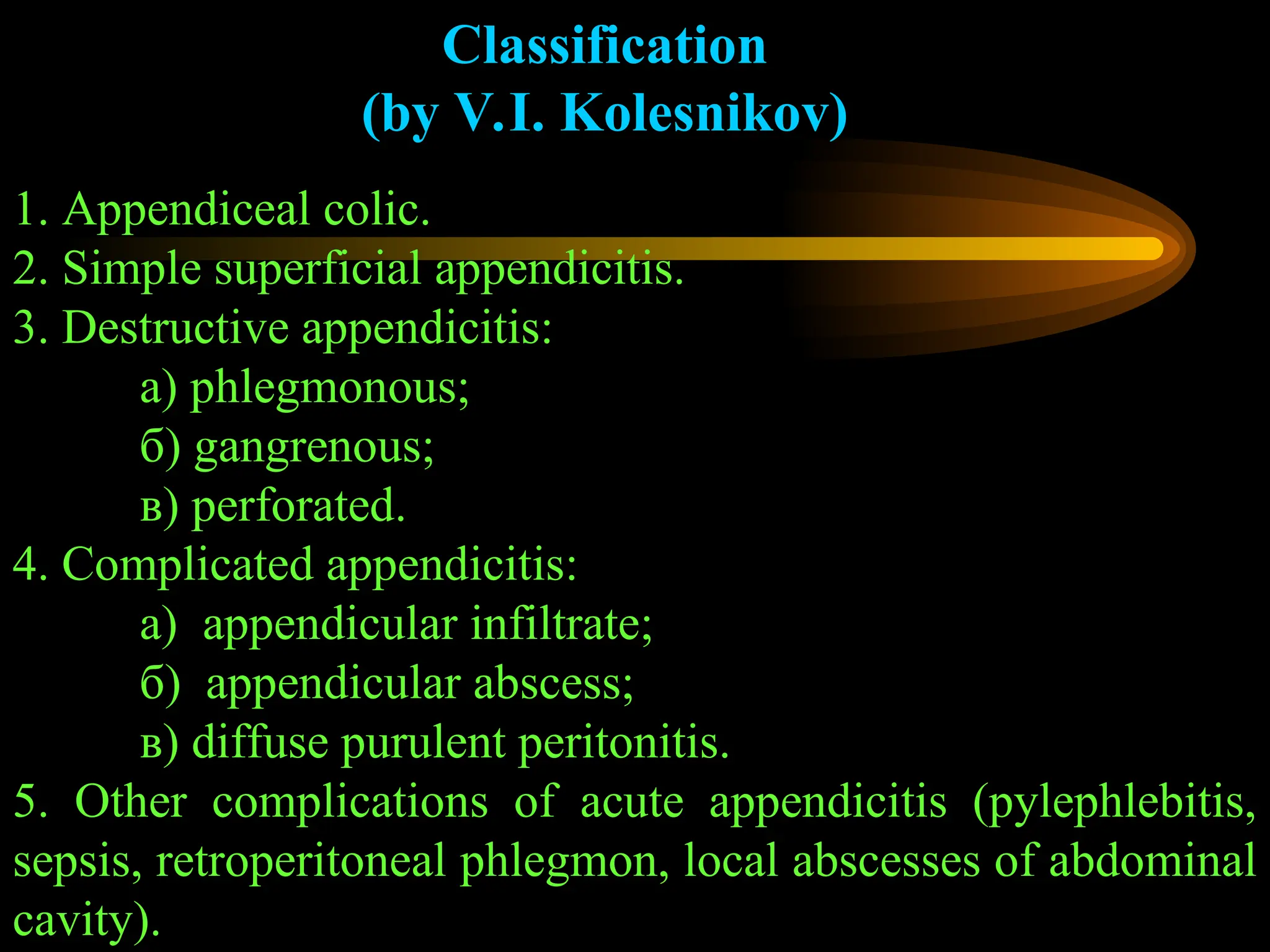 Classification
(by V.I. Kolesnikov)

1. Appendiceal colic.
2. Simple superficial appendicitis.
3. Destructive appendicitis:
а) phlegmonous;
б) gangrenous;
в) perforated.
4. Complicated appendicitis:
а) appendicular infiltrate;
б) appendicular abscess;
в) diffuse purulent peritonitis.
5. Other complications of acute appendicitis (pylephlebitis, sepsis, retroperitoneal phlegmon, local abscesses of abdominal cavity).